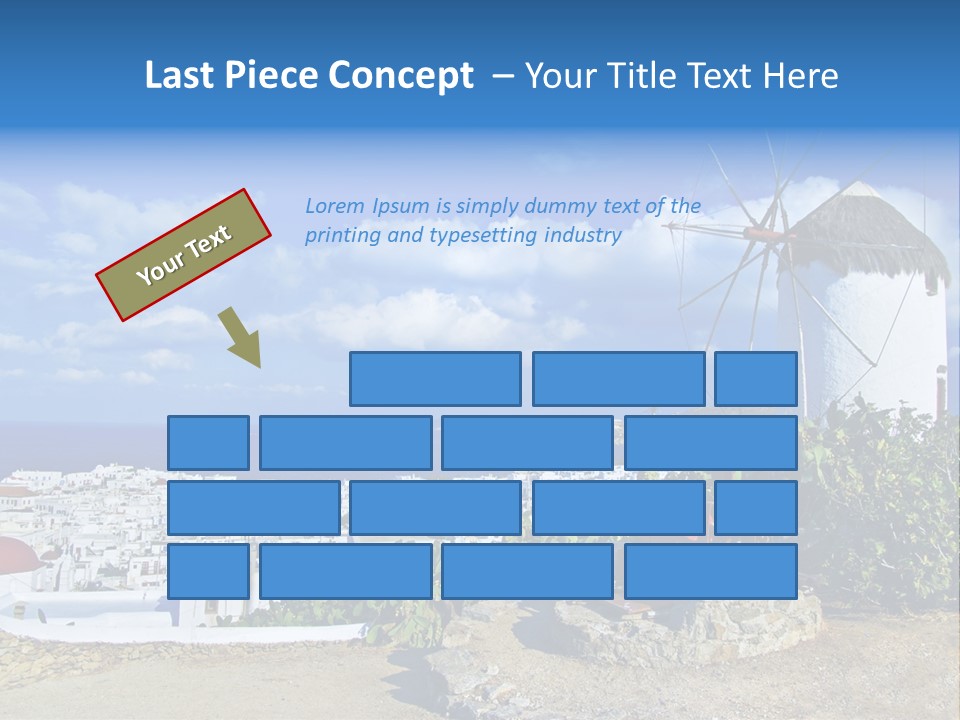 Last Piece Concept – Your Title Text Here

Your Text

Lorem Ipsum is simply dummy text of the printing and typesetting industry